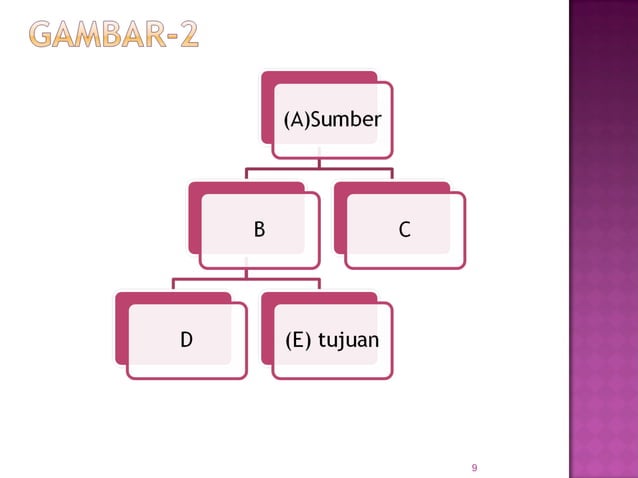 GAMBAR-2

(A)Sumber

B

C

D

(E) tujuan

9